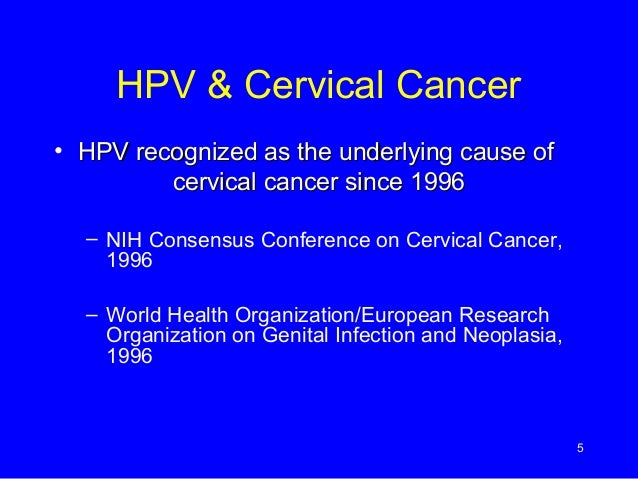 HPV & Cervical Cancer

• HPV recognized as the underlying cause of cervical cancer since 1996

– NIH Consensus Conference on Cervical Cancer, 1996

– World Health Organization/European Research Organization on Genital Infection and Neoplasia, 1996

5